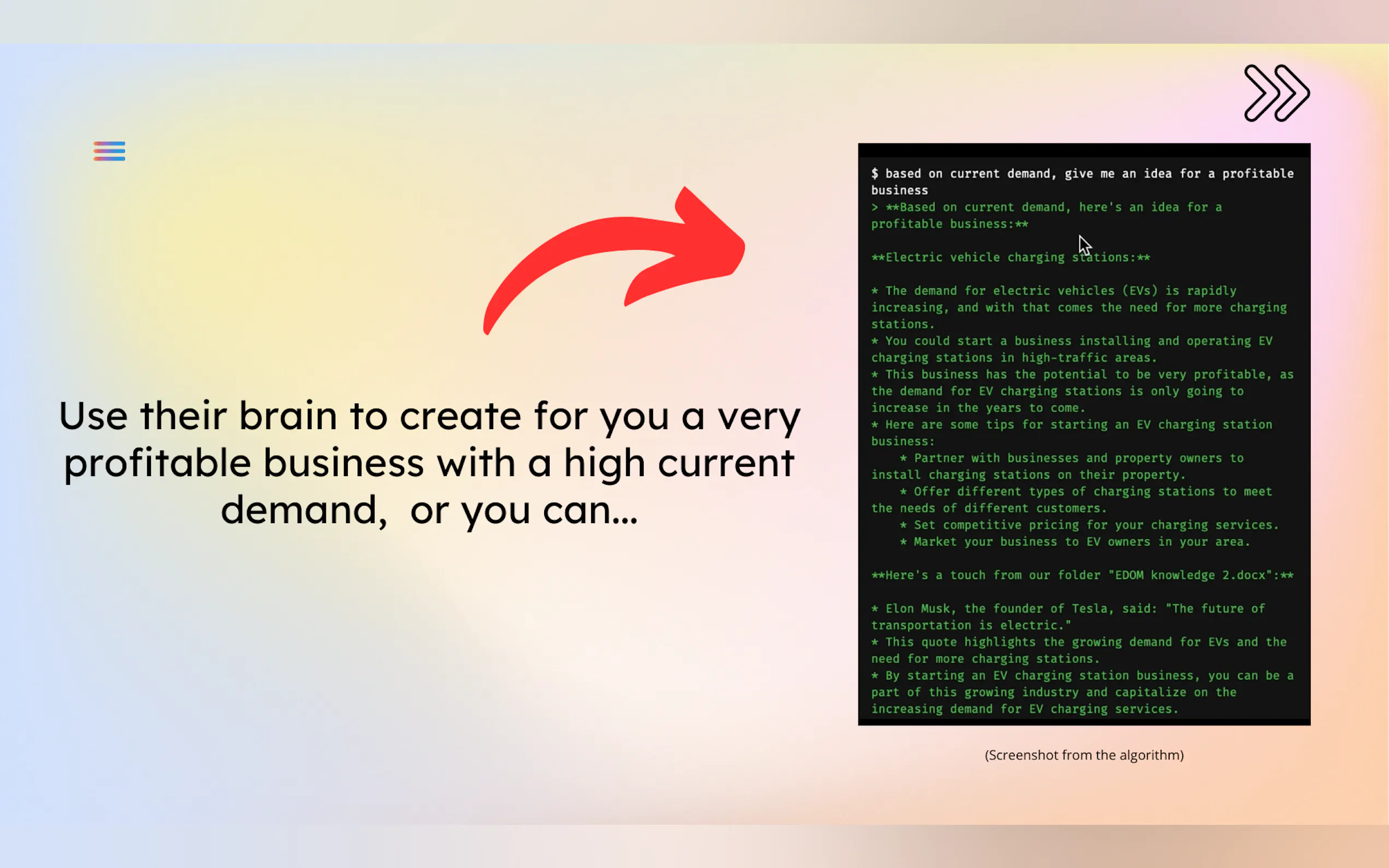 Use their brain to create for you a very profitable business with a high current demand,  or you can...

$ based on current demand, give me an idea for a profitable business
> **Based on current demand, here's an idea for a profitable business:**

**Electric vehicle charging stations:**

* The demand for electric vehicles (EVs) is rapidly increasing, and with that comes the need for more charging stations.
* You could start a business installing and operating EV charging stations in high-traffic areas.
* This business has the potential to be very profitable, as the demand for EV charging stations is only going to increase in the years to come.
* Here are some tips for starting an EV charging station business:
 * Partner with businesses and property owners to install charging stations on their property.
 * Offer different types of charging stations to meet the needs of different customers.
 * Set competitive pricing for your charging services.
 * Market your business to EV owners in your area.

**Here's a touch from our folder "EDOM knowledge 2.docx":**

* Elon Musk, the founder of Tesla, said: "The future of transportation is electric."
* This quote highlights the growing demand for EVs and the need for more charging stations.
* By starting an EV charging station business, you can be a part of this growing industry and capitalize on the increasing demand for EV charging services.

(Screenshot from the algorithm)